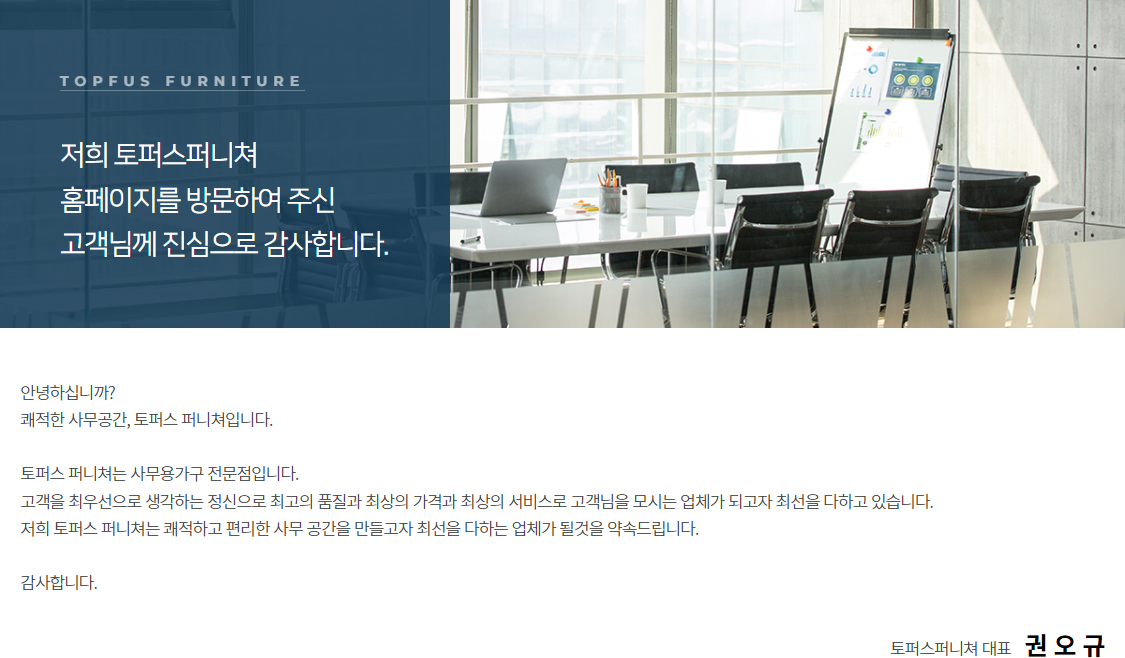 TOPFUS FURNITURE

저희 토퍼스퍼니쳐
홈페이지를 방문하여 주신
고객님께 진심으로 감사합니다.

안녕하십니까?
쾌적한 사무공간, 토퍼스 퍼니쳐입니다.

토퍼스 퍼니쳐는 사무용가구 전문점입니다.
고객을 최우선으로 생각하는 정신으로 최고의 품질과 최상의 가격과 최상의 서비스로 고객님을 모시는 업체가 되고자 최선을 다하고 있습니다.
저희 토퍼스 퍼니쳐는 쾌적하고 편리한 사무 공간을 만들고자 최선을 다하는 업체가 될것을 약속드립니다.

감사합니다.

토퍼스퍼니쳐 대표 권 오 규